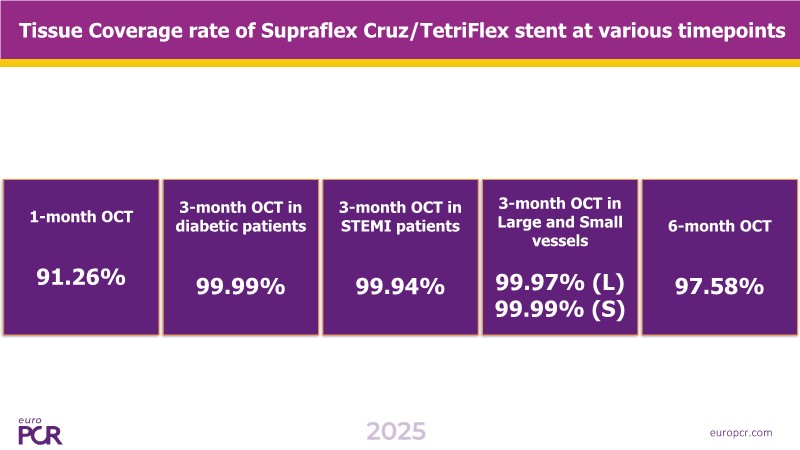 Tissue Coverage rate of Supraflex Cruz/TetriFlex stent at various timepoints

1-month OCT

91.26%

3-month OCT in diabetic patients

99.99%

3-month OCT in STEMI patients

99.94%

3-month OCT in Large and Small vessels

99.97% (L)
99.99% (S)

6-month OCT

97.58%

euro PCR

2025

europcr.com